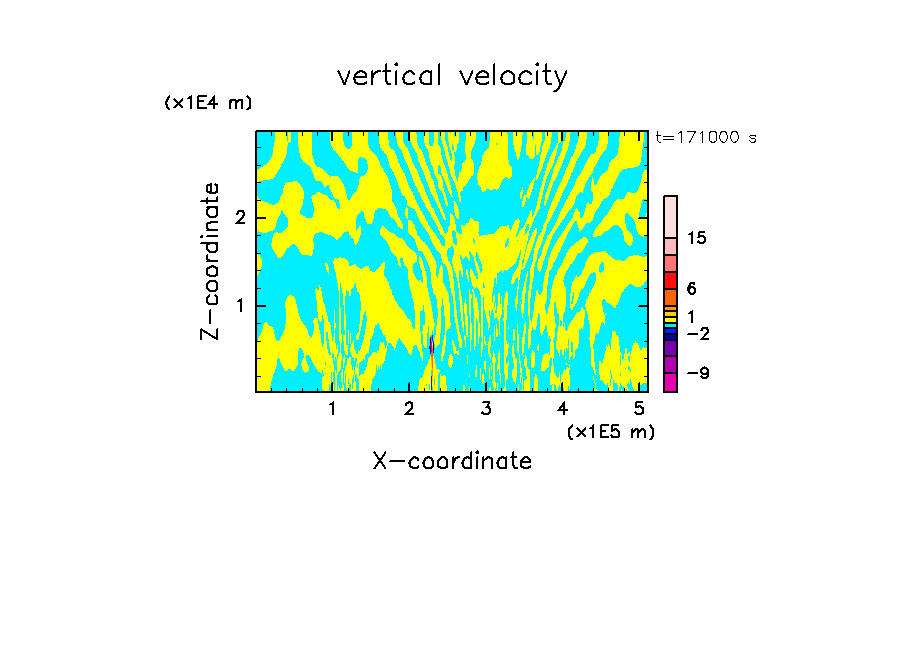 vertical velocity

(x1E4 m)

t=171000 s

Z-coordinate

2

1

15

6

1

−2

−9

1 2 3 4 5

(x1E5 m)

X-coordinate